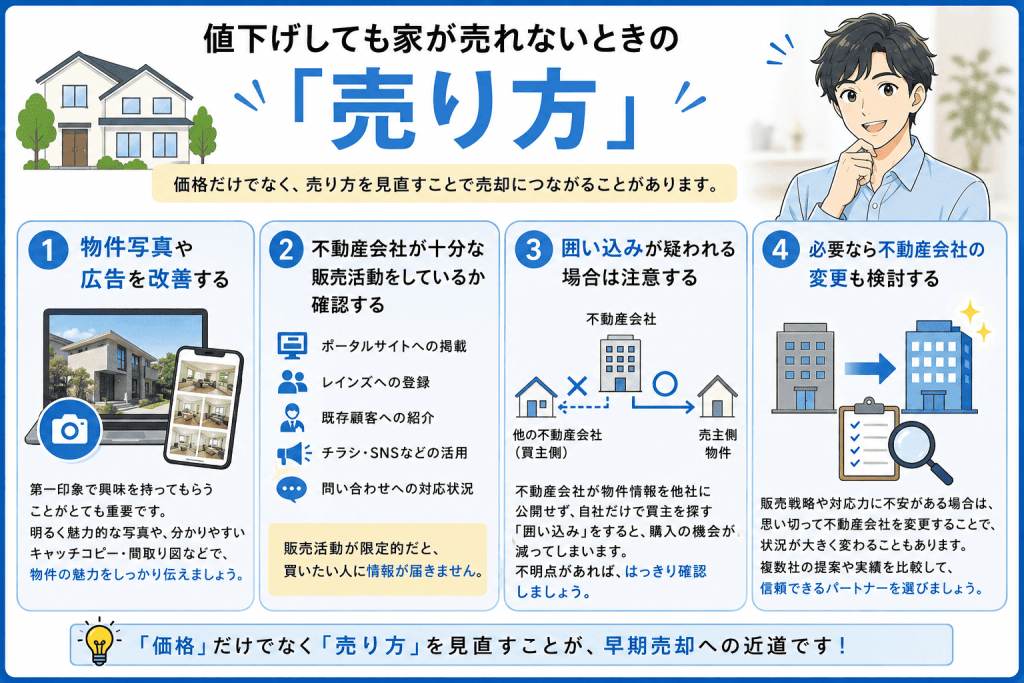 値下げしても家が売れないときの

「売り方」

価格だけでなく、売り方を見直すことで売却につながることがあります。

1 物件写真や広告を改善する

第一印象で興味を持ってもらうことがとても重要です。
明るく魅力的な写真や、分かりやすいキャッチコピー・間取り図などで、物件の魅力をしっかり伝えましょう。

2 不動産会社が十分な販売活動をしているか確認する

ポータルサイトへの掲載
レインズへの登録
既存顧客への紹介
チラシ・SNSなどの活用
問い合わせへの対応状況

販売活動が限定的だと、買いたい人に情報が届きません。

3 囲い込みが疑われる場合は注意する

不動産会社
×
○
他の不動産会社（買主側）
売主側物件

不動産会社が物件情報を他社に公開せず、自社だけで買主を探す「囲い込み」をすると、購入の機会が減ってしまいます。
不明点があれば、はっきり確認しましょう。

4 必要なら不動産会社の変更も検討する

販売戦略や対応力に不安がある場合は、思い切って不動産会社を変更することで、状況が大きく変わることもあります。
複数社の提案や実績を比較して、信頼できるパートナーを選びましょう。

「価格」だけでなく「売り方」を見直すことが、早期売却への近道です！